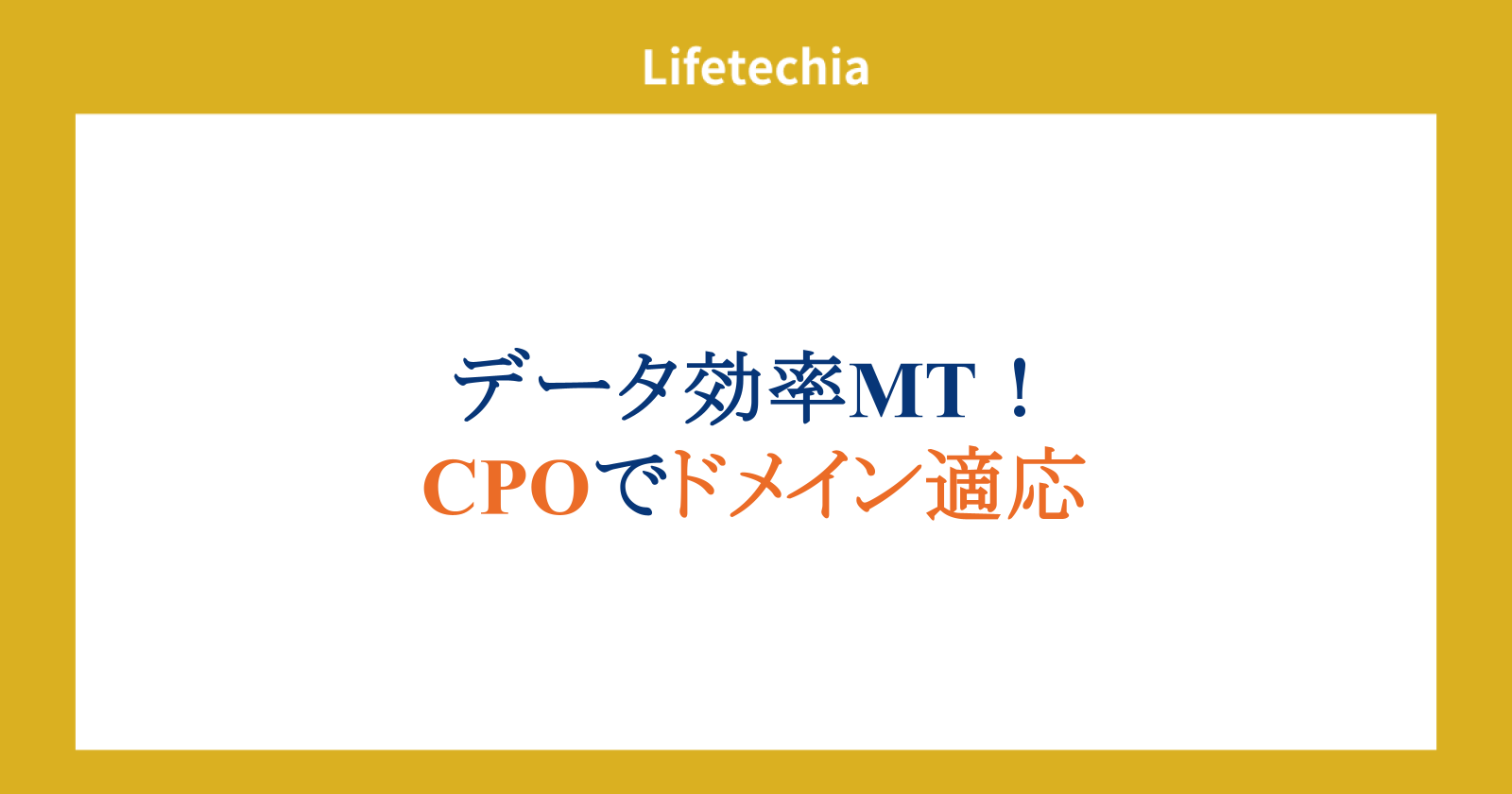 Lifetechia

データ効率MT！
CPOでドメイン適応